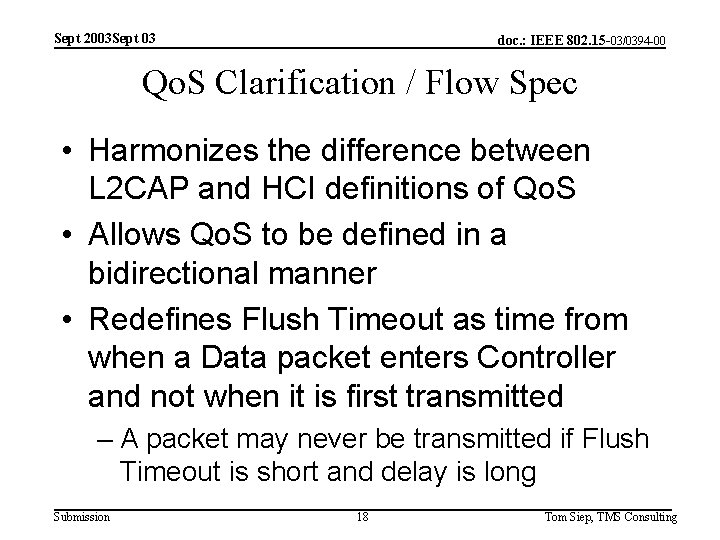 Sept 2003Sept 03

doc.: IEEE 802.15-03/0394-00

QoS Clarification / Flow Spec

• Harmonizes the difference between L2CAP and HCI definitions of QoS

• Allows QoS to be defined in a bidirectional manner

• Redefines Flush Timeout as time from when a Data packet enters Controller and not when it is first transmitted

– A packet may never be transmitted if Flush Timeout is short and delay is long

Submission

18

Tom Siep, TMS Consulting